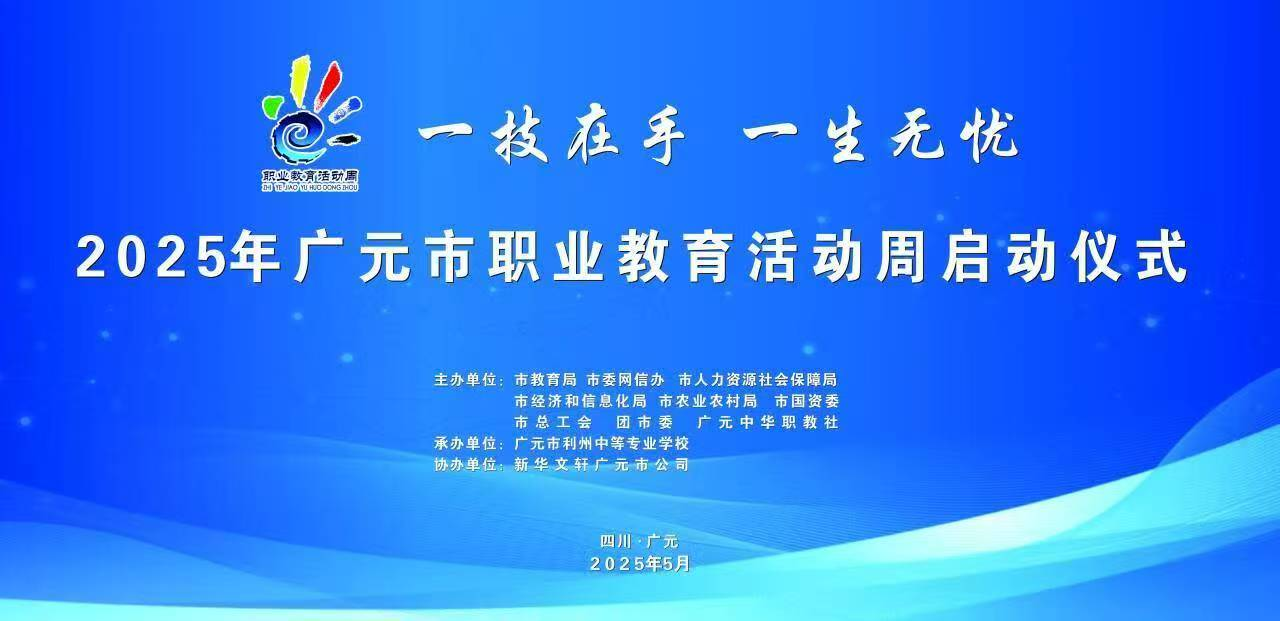 职业教育活动周
ZHI YE JIAO YU HUO DONG ZHOU

一技在手 一生无忧

2025年广元市职业教育活动周启动仪式

主办单位：市教育局 市委网信办 市人力资源社会保障局
市经济和信息化局 市农业农村局 市国资委
市总工会 团市委 广元中华职教社
承办单位：广元市利州中等专业学校
协办单位：新华文轩广元市公司

四川·广元
2025年5月